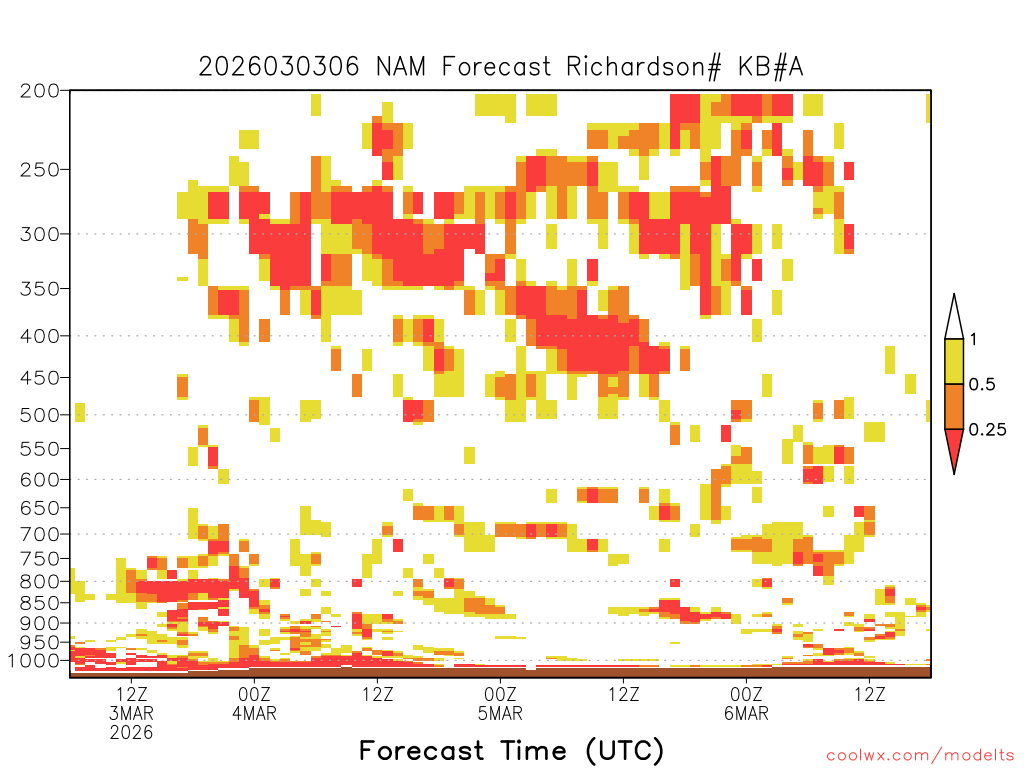 2026030306 NAM Forecast Richardson# KB#A

200
250
300
350
400
450
500
550
600
650
700
750
800
850
900
950
1000

1
0.5
0.25

12Z
3MAR
2026
00Z
4MAR
12Z
00Z
5MAR
12Z
00Z
6MAR
12Z

Forecast Time (UTC)

coolwx.com/modelts